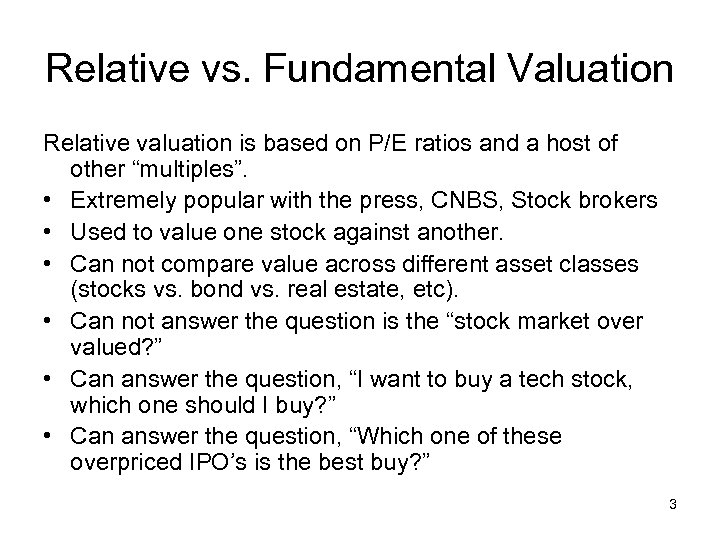 Relative vs. Fundamental Valuation

Relative valuation is based on P/E ratios and a host of other “multiples”.

• Extremely popular with the press, CNBS, Stock brokers
• Used to value one stock against another.
• Can not compare value across different asset classes (stocks vs. bond vs. real estate, etc).
• Can not answer the question is the “stock market over valued?”
• Can answer the question, “I want to buy a tech stock, which one should I buy?”
• Can answer the question, “Which one of these overpriced IPO’s is the best buy?”

3